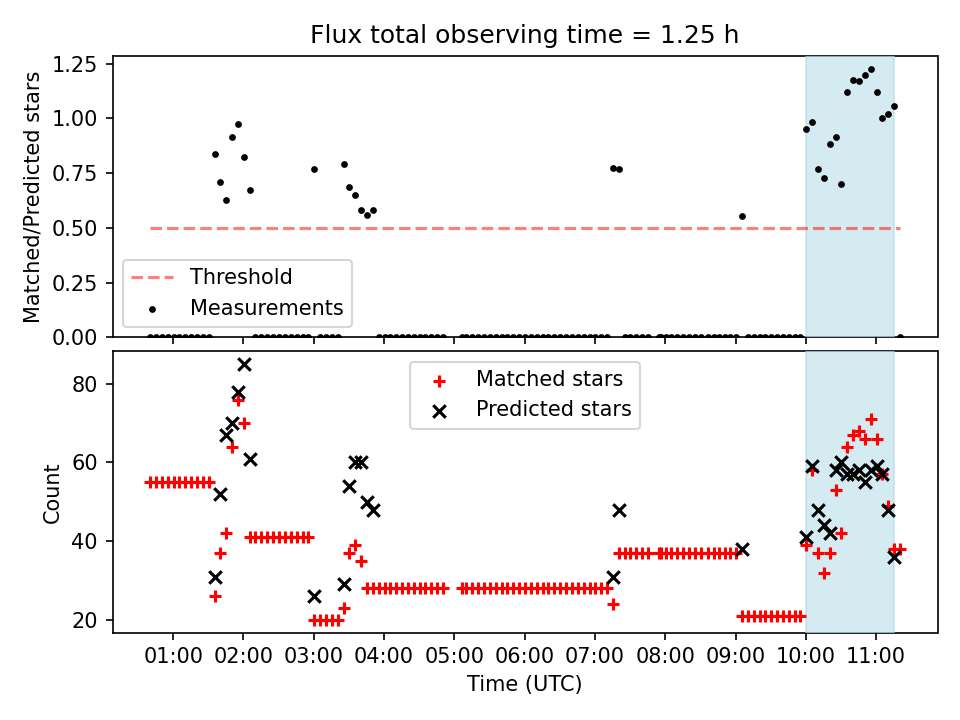 Flux total observing time = 1.25 h

Matched/Predicted stars

1.25
1.00
0.75
0.50
0.25
0.00

Threshold
Measurements

Count

80
60
40
20

Matched stars
Predicted stars

01:00
02:00
03:00
04:00
05:00
06:00
07:00
08:00
09:00
10:00
11:00

Time (UTC)